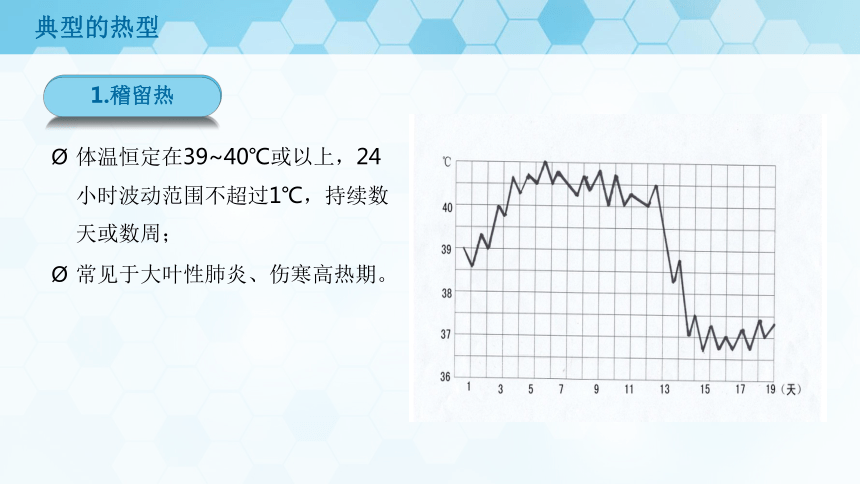 典型的热型

1.稽留热

Ø 体温恒定在39~40℃或以上，24小时波动范围不超过1℃，持续数天或数周；

Ø 常见于大叶性肺炎、伤寒高热期。

℃
40
39
38
37
36
1 3 5 7 9 11 13 15 17 19（天）